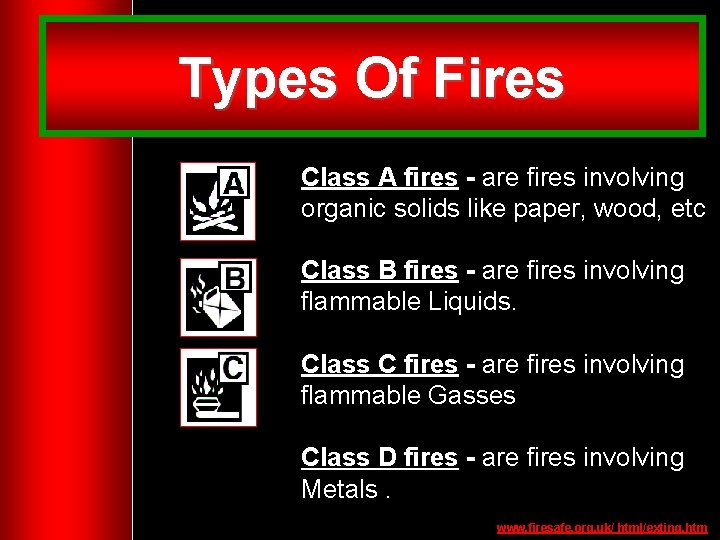 Types Of Fires

A

Class A fires - are fires involving organic solids like paper, wood, etc

B

Class B fires - are fires involving flammable Liquids.

C

Class C fires - are fires involving flammable Gasses

Class D fires - are fires involving Metals .

www.firesafe.org.uk/ html/exting.htm